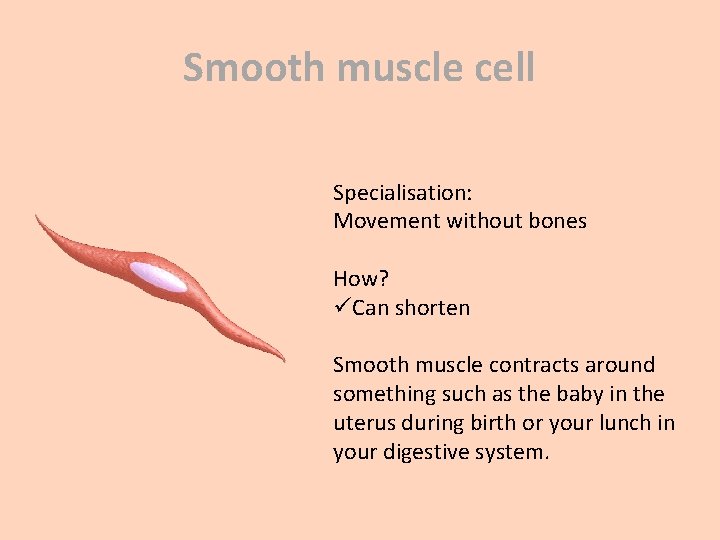 Smooth muscle cell

Specialisation:
Movement without bones

How?
✓Can shorten

Smooth muscle contracts around something such as the baby in the uterus during birth or your lunch in your digestive system.